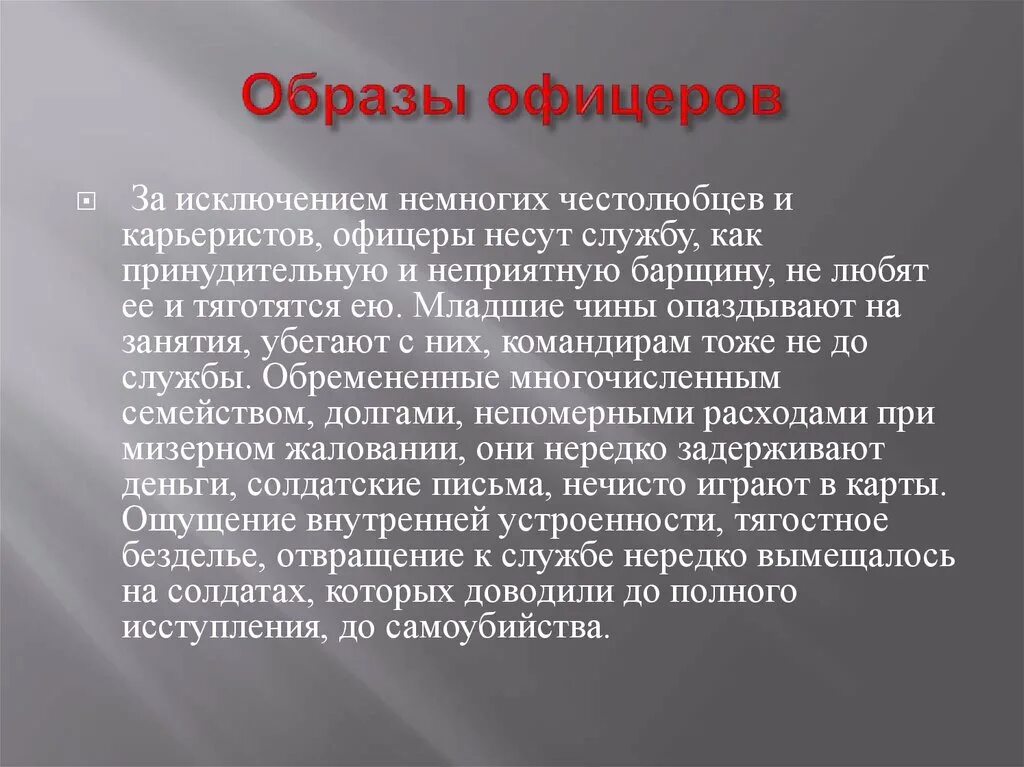 Образы офицеров

За исключением немногих честолюбцев и карьеристов, офицеры несут службу, как принудительную и неприятную барщину, не любят ее и тяготятся ею. Младшие чины опаздывают на занятия, убегают с них, командирам тоже не до службы. Обремененные многочисленным семейством, долгами, непомерными расходами при мизерном жаловании, они нередко задерживают деньги, солдатские письма, нечисто играют в карты. Ощущение внутренней устроенности, тягостное безделье, отвращение к службе нередко вымещалось на солдатах, которых доводили до полного исступления, до самоубийства.